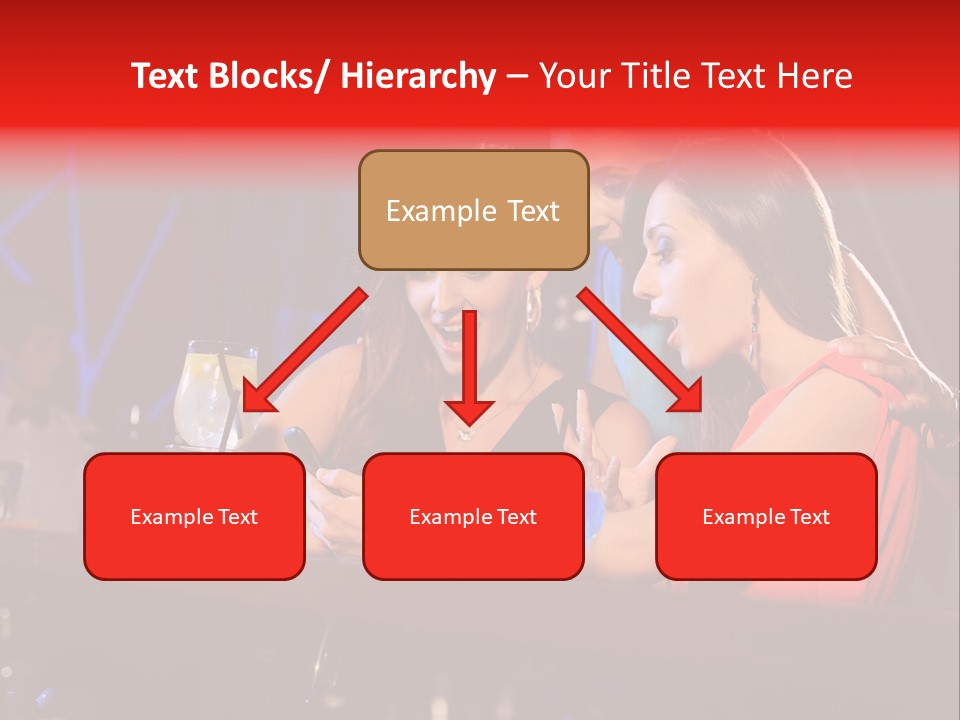 Text Blocks/ Hierarchy – Your Title Text Here

Example Text

Example Text

Example Text

Example Text